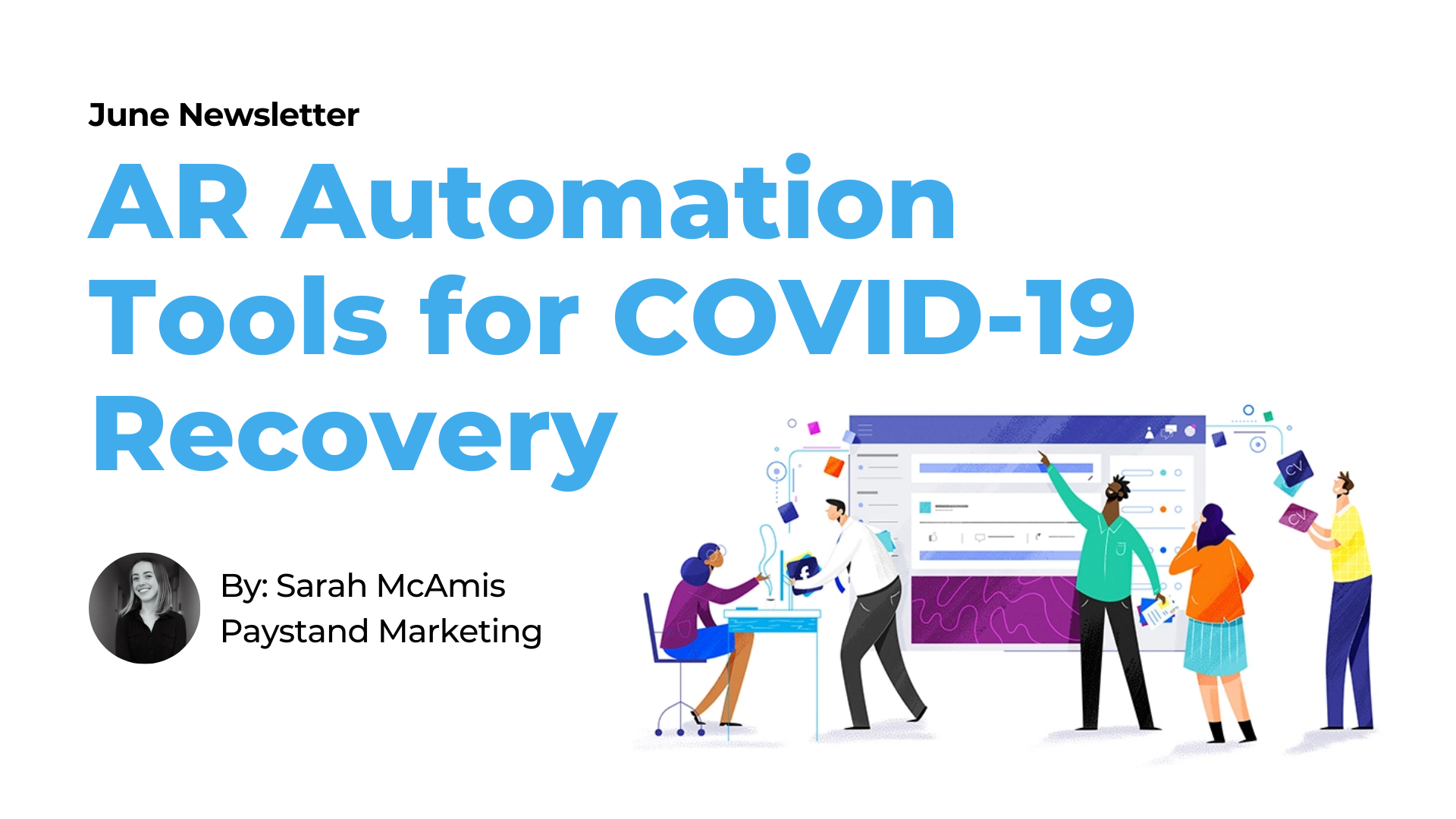 June Newsletter

AR Automation Tools for COVID-19 Recovery

By: Sarah McAmis
Paystand Marketing

CV

CV